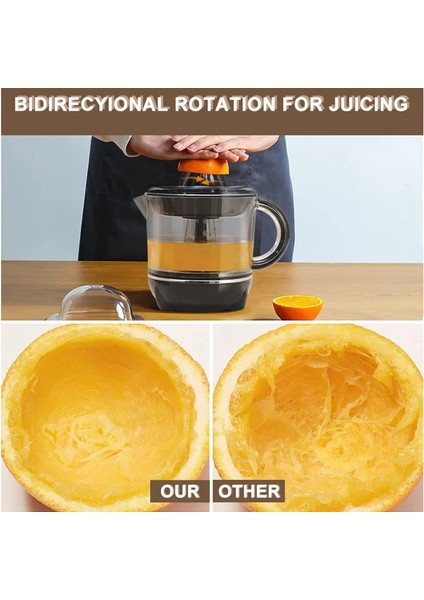 BIDIRECYIONAL ROTATION FOR JUICING

OUR

OTHER